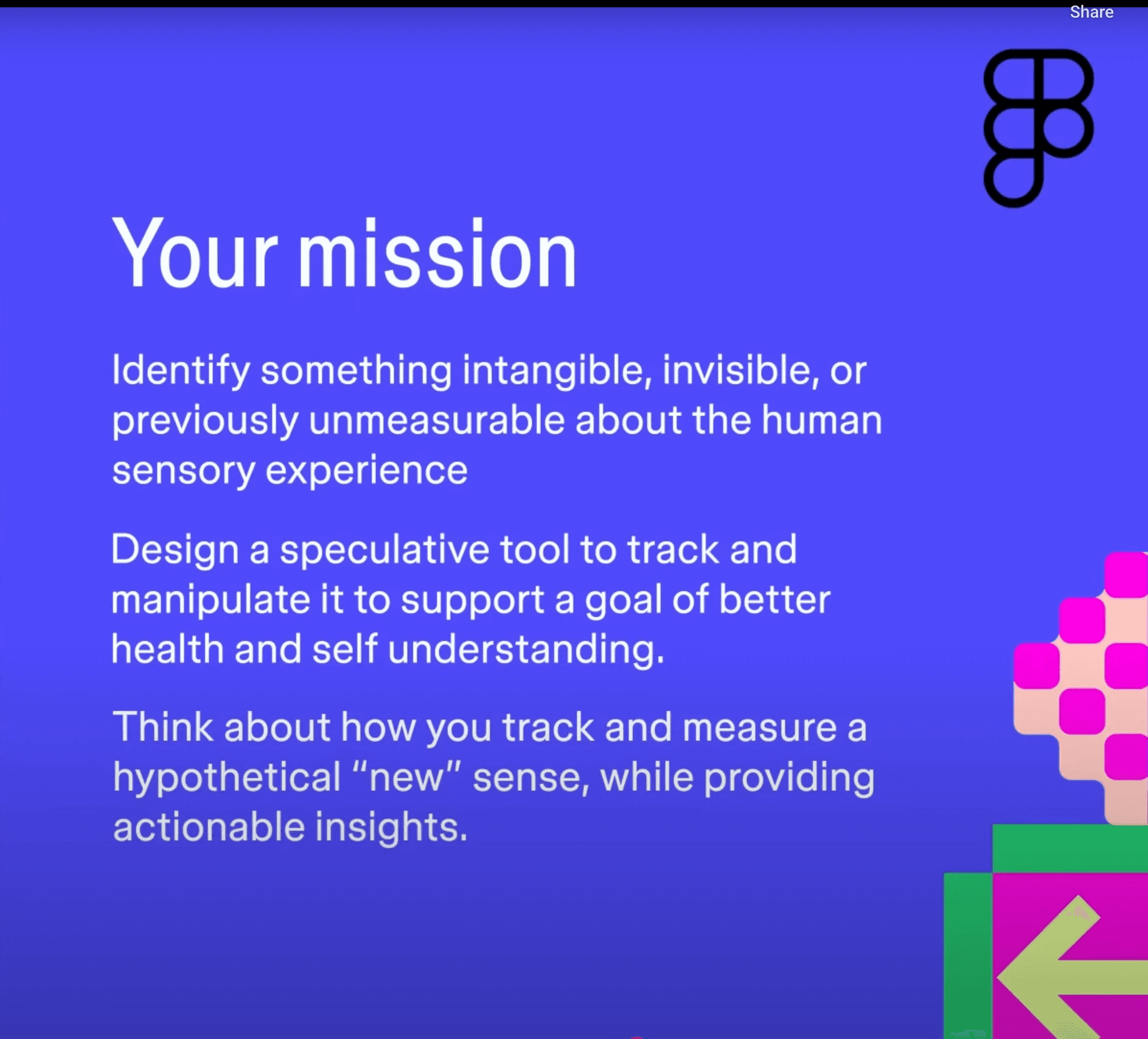 Share

Your mission

Identify something intangible, invisible, or previously unmeasurable about the human sensory experience

Design a speculative tool to track and manipulate it to support a goal of better health and self understanding.

Think about how you track and measure a hypothetical “new” sense, while providing actionable insights.